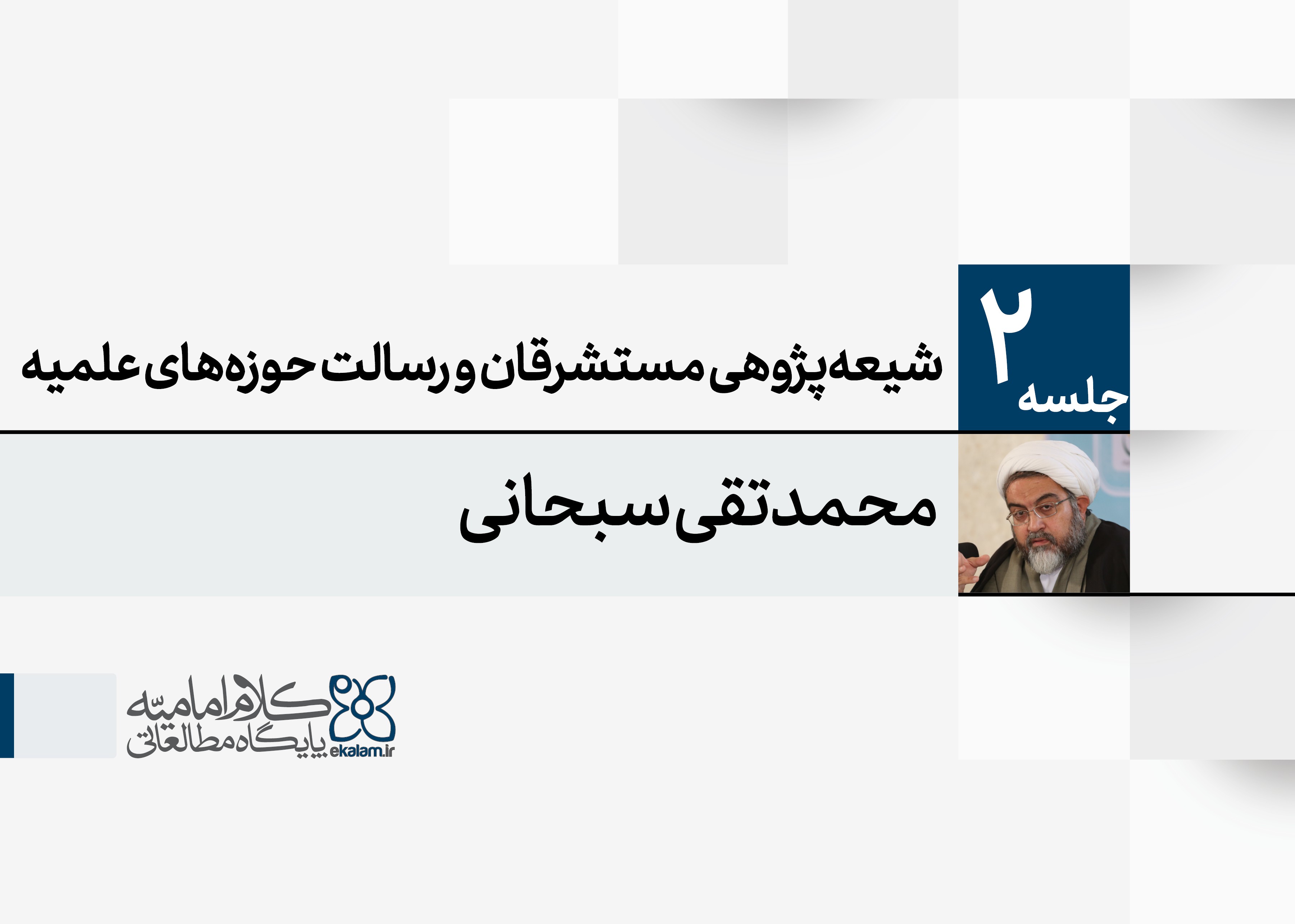 ۲
جلسه
شیعه‌پژوهی مستشرقان و رسالت حوزه‌های علمیه

محمدتقی سبحانی

کلام امامیه
پایگاه مطالعاتی
ekalam.ir